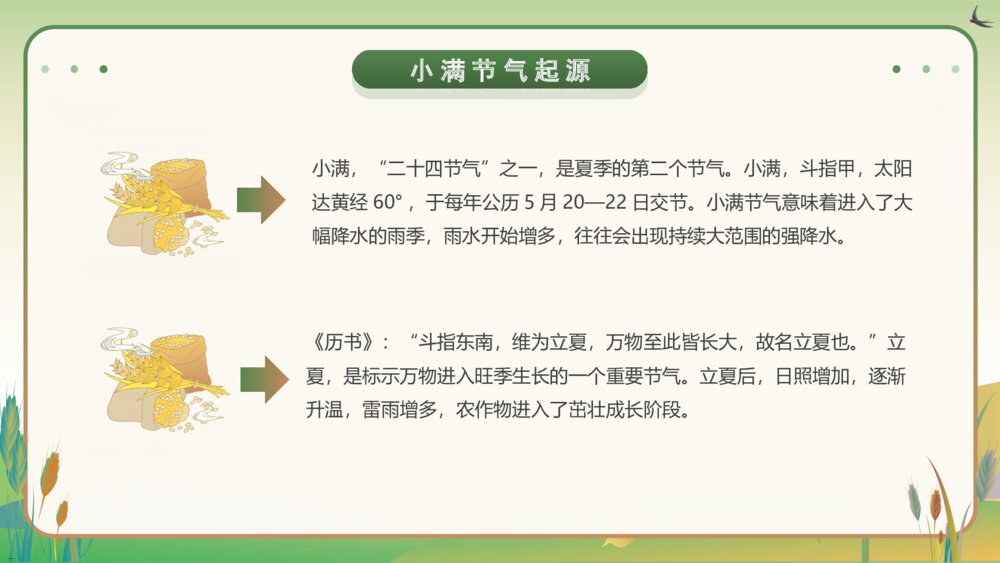 小满节气起源

小满，“二十四节气”之一，是夏季的第二个节气。小满，斗指甲，太阳达黄经 60°，于每年公历 5 月 20—22 日交节。小满节气意味着进入了大幅降水的雨季，雨水开始增多，往往会出现持续大范围的强降水。

《历书》：“斗指东南，维为立夏，万物至此皆长大，故名立夏也。”立夏，是标示万物进入旺季生长的一个重要节气。立夏后，日照增加，逐渐升温，雷雨增多，农作物进入了茁壮成长阶段。